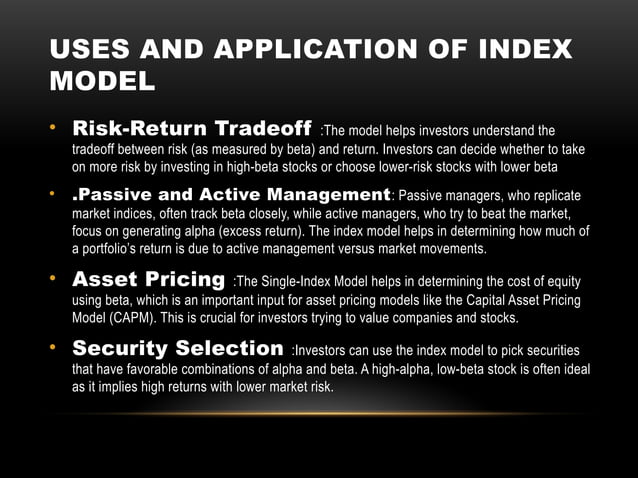 USES AND APPLICATION OF INDEX MODEL

• Risk-Return Tradeoff :The model helps investors understand the tradeoff between risk (as measured by beta) and return. Investors can decide whether to take on more risk by investing in high-beta stocks or choose lower-risk stocks with lower beta

• .Passive and Active Management: Passive managers, who replicate market indices, often track beta closely, while active managers, who try to beat the market, focus on generating alpha (excess return). The index model helps in determining how much of a portfolio's return is due to active management versus market movements.

• Asset Pricing :The Single-Index Model helps in determining the cost of equity using beta, which is an important input for asset pricing models like the Capital Asset Pricing Model (CAPM). This is crucial for investors trying to value companies and stocks.

• Security Selection :Investors can use the index model to pick securities that have favorable combinations of alpha and beta. A high-alpha, low-beta stock is often ideal as it implies high returns with lower market risk.